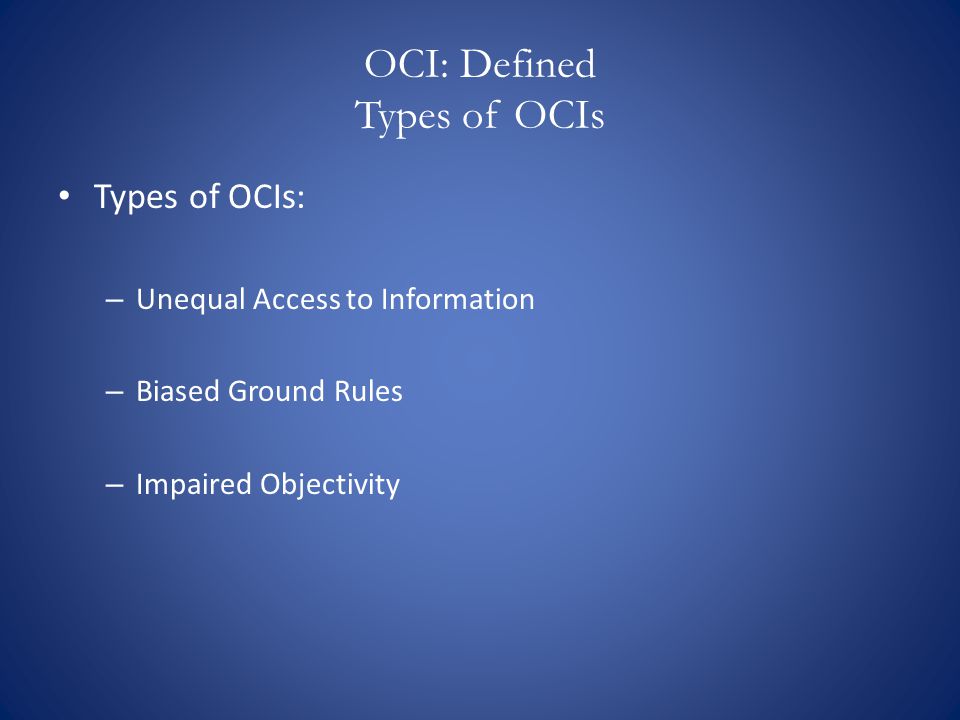 OCI: Defined
Types of OCIs

• Types of OCIs:

– Unequal Access to Information

– Biased Ground Rules

– Impaired Objectivity